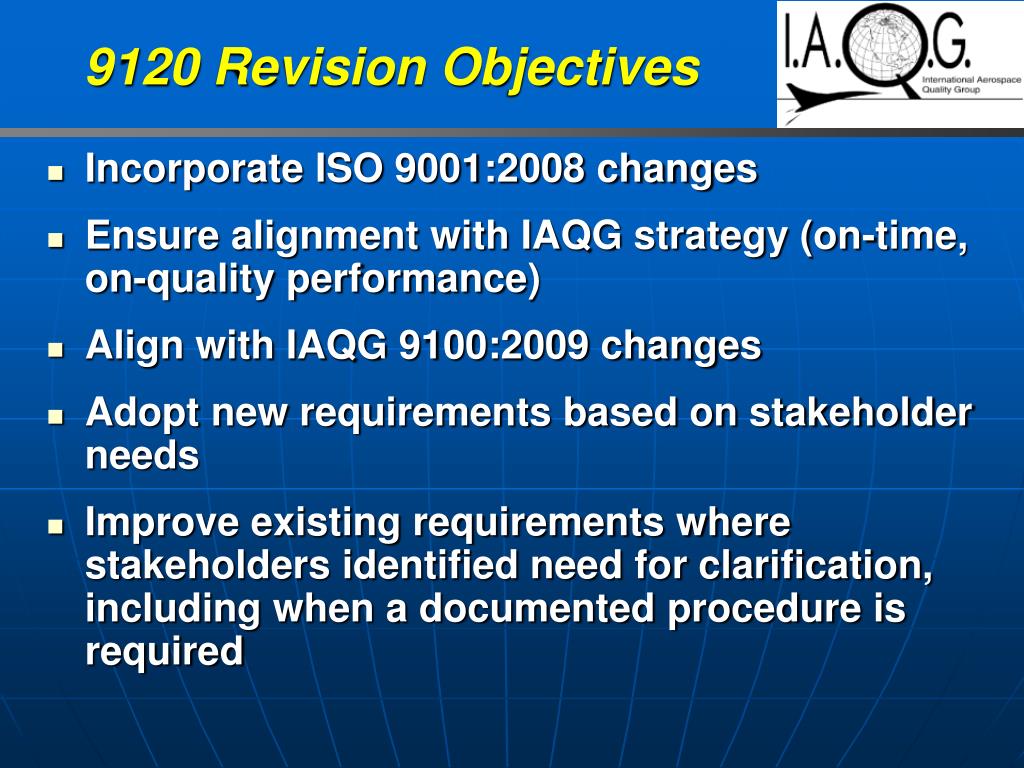 9120 Revision Objectives

I.A.Q.G.
International Aerospace Quality Group

- Incorporate ISO 9001:2008 changes
- Ensure alignment with IAQG strategy (on-time, on-quality performance)
- Align with IAQG 9100:2009 changes
- Adopt new requirements based on stakeholder needs
- Improve existing requirements where stakeholders identified need for clarification, including when a documented procedure is required